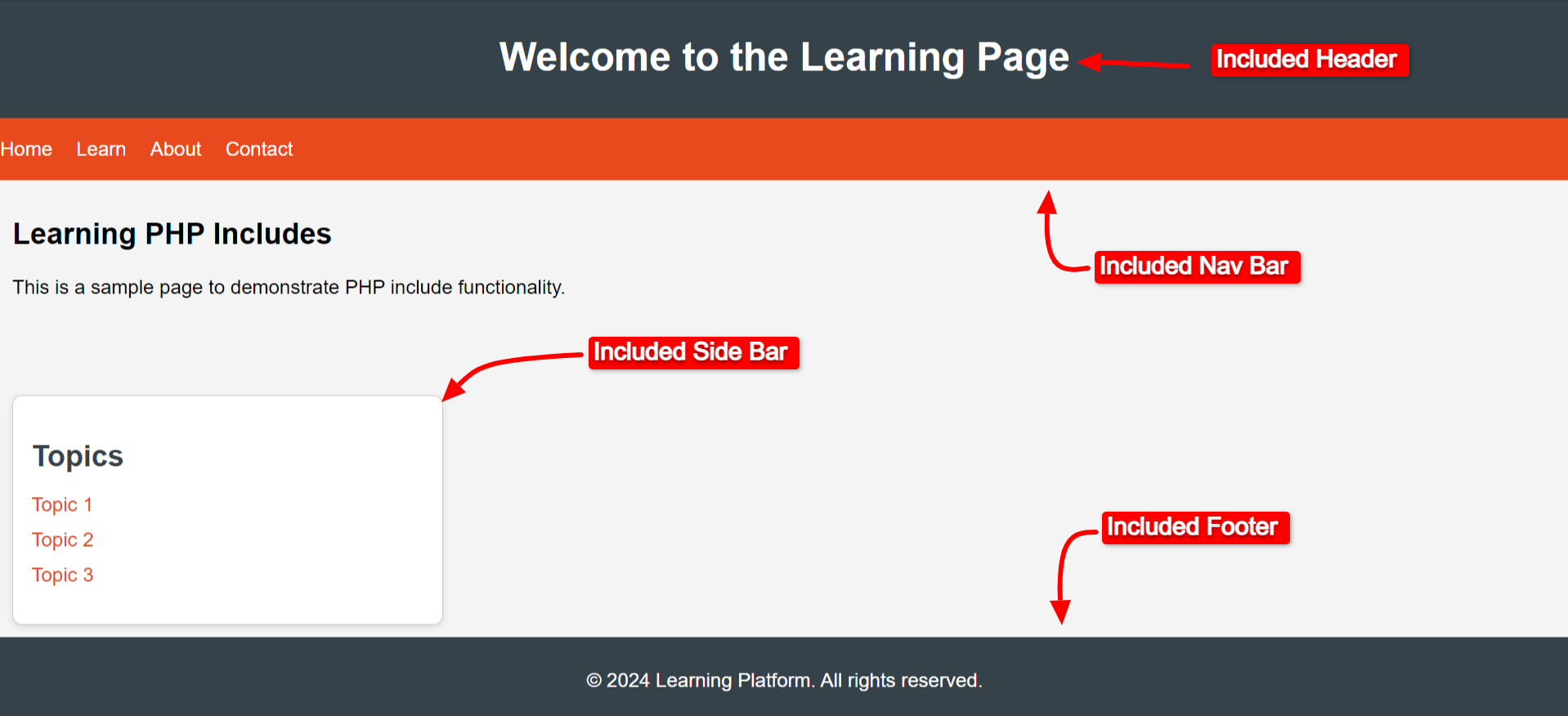 Welcome to the Learning Page

Included Header

Home Learn About Contact

Included Nav Bar

Learning PHP Includes

This is a sample page to demonstrate PHP include functionality.

Included Side Bar

Topics

Topic 1

Topic 2

Topic 3

Included Footer

© 2024 Learning Platform. All rights reserved.